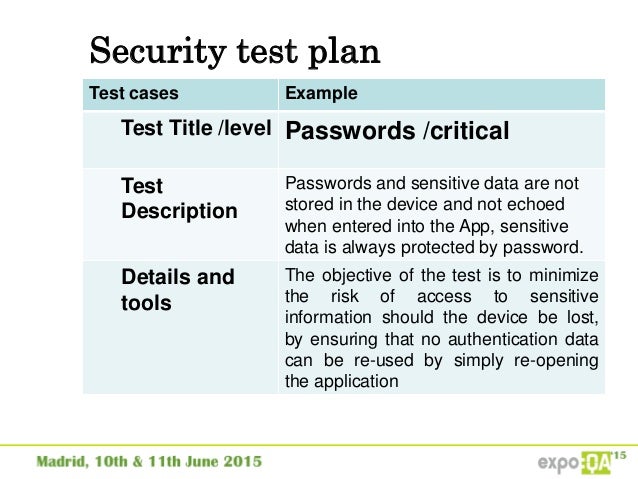 Security test plan

| Test cases | Example |
|---|---|
| Test Title /level | Passwords /critical |
| Test Description | Passwords and sensitive data are not stored in the device and not echoed when entered into the App, sensitive data is always protected by password. |
| Details and tools | The objective of the test is to minimize the risk of access to sensitive information should the device be lost, by ensuring that no authentication data can be re-used by simply re-opening the application |

Madrid, 10th & 11th June 2015

expo:QA'15